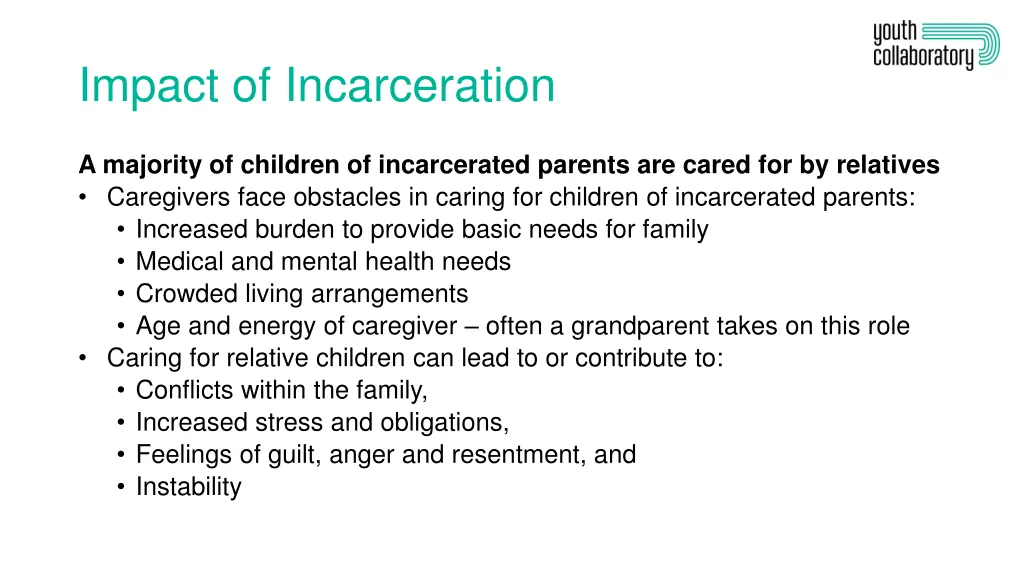 youth collaboratory

Impact of Incarceration

A majority of children of incarcerated parents are cared for by relatives
• Caregivers face obstacles in caring for children of incarcerated parents:
  • Increased burden to provide basic needs for family
  • Medical and mental health needs
  • Crowded living arrangements
  • Age and energy of caregiver – often a grandparent takes on this role
• Caring for relative children can lead to or contribute to:
  • Conflicts within the family,
  • Increased stress and obligations,
  • Feelings of guilt, anger and resentment, and
  • Instability